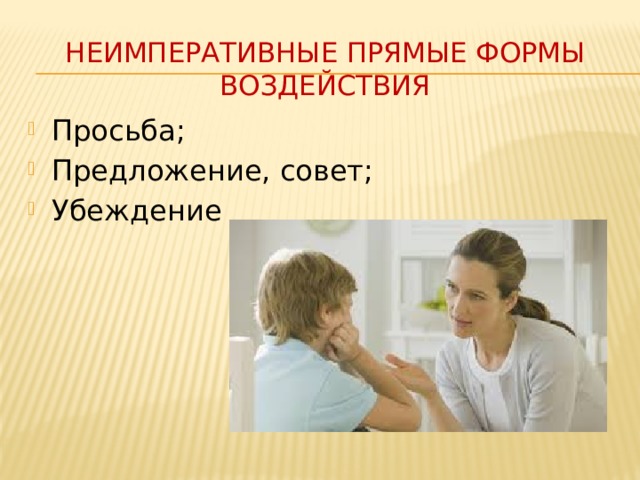 НЕИМПЕРАТИВНЫЕ ПРЯМЫЕ ФОРМЫ ВОЗДЕЙСТВИЯ

Просьба;
Предложение, совет;
Убеждение